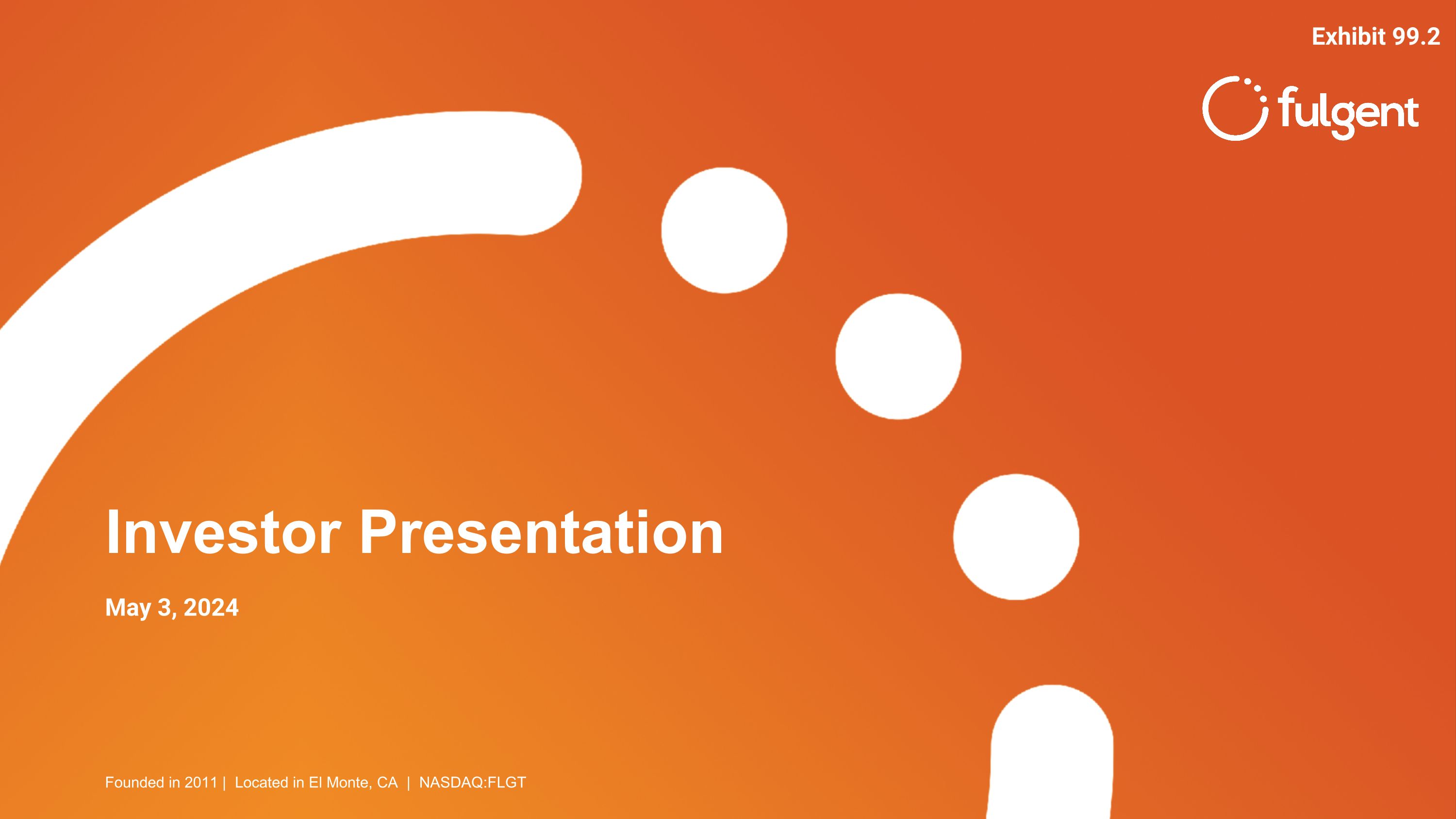 Exhibit 99.2

fulgent

Investor Presentation

May 3, 2024

Founded in 2011 | Located in El Monte, CA | NASDAQ:FLGT